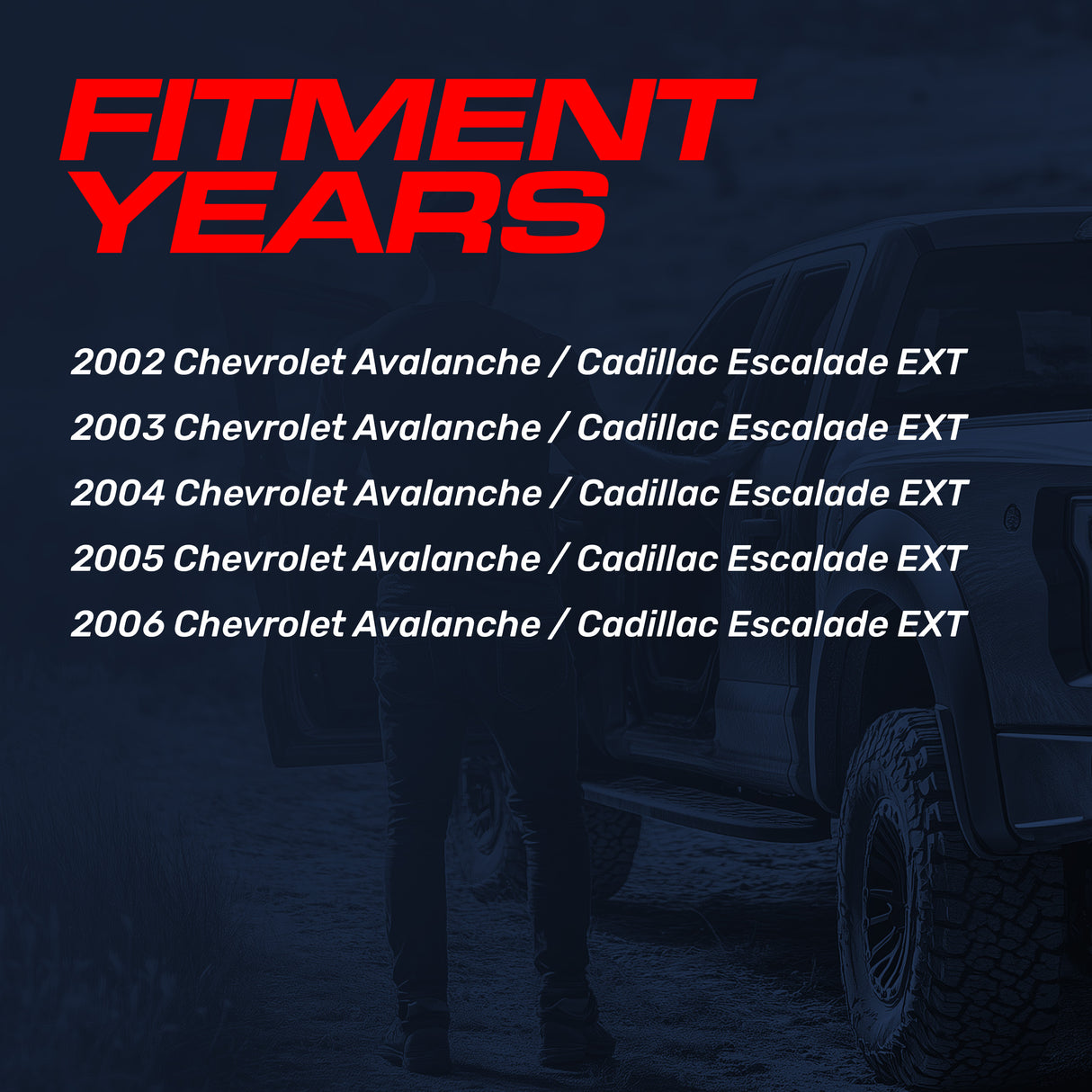 FITMENT YEARS

2002 Chevrolet Avalanche / Cadillac Escalade EXT

2003 Chevrolet Avalanche / Cadillac Escalade EXT

2004 Chevrolet Avalanche / Cadillac Escalade EXT

2005 Chevrolet Avalanche / Cadillac Escalade EXT

2006 Chevrolet Avalanche / Cadillac Escalade EXT